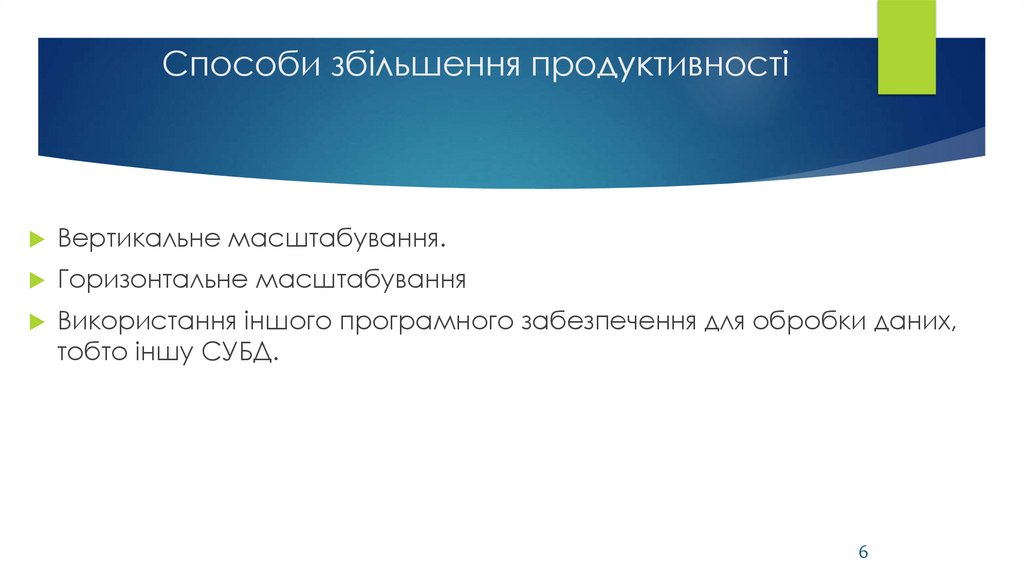 Способи збільшення продуктивності

Вертикальне масштабування.

Горизонтальне масштабування

Використання іншого програмного забезпечення для обробки даних, тобто іншу СУБД.

6